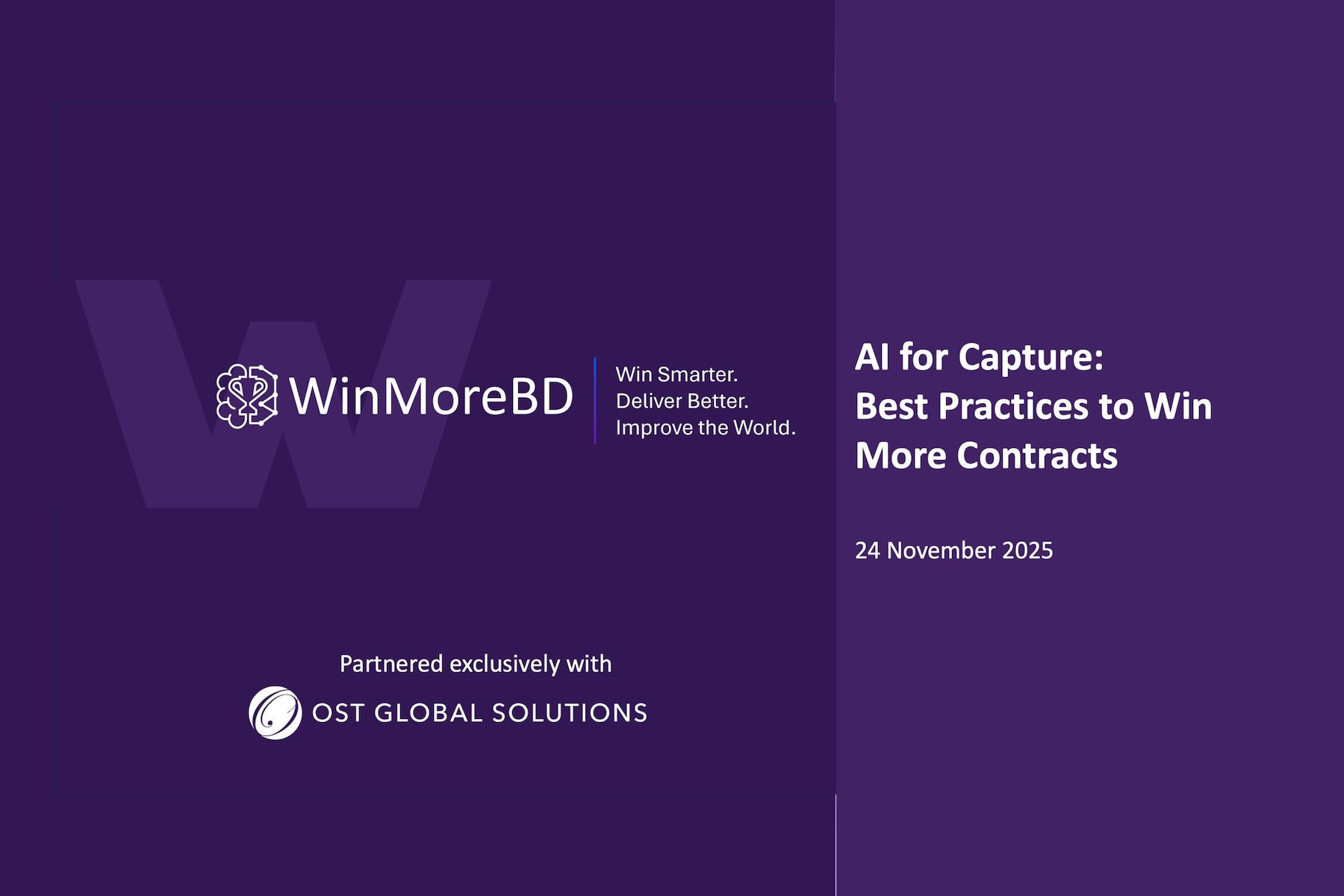 WinMoreBD

Win Smarter.
Deliver Better.
Improve the World.

Partnered exclusively with

OST GLOBAL SOLUTIONS

AI for Capture: Best Practices to Win More Contracts

24 November 2025